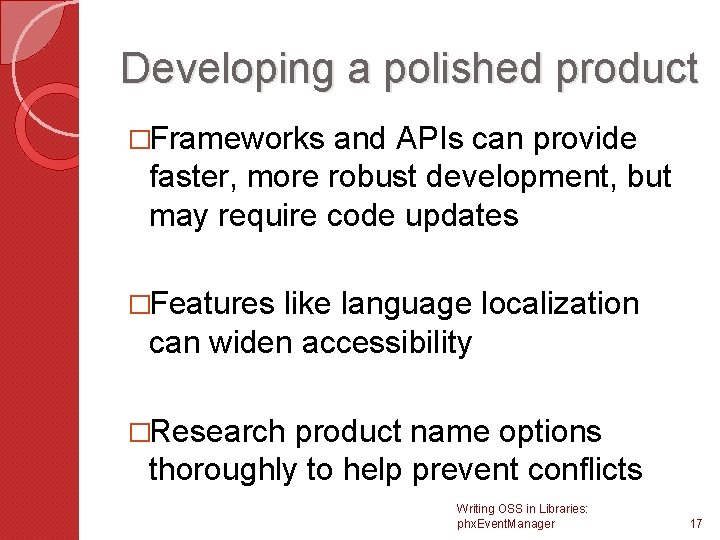 Developing a polished product

□Frameworks and APIs can provide faster, more robust development, but may require code updates

□Features like language localization can widen accessibility

□Research product name options thoroughly to help prevent conflicts

Writing OSS in Libraries: phxEventManager

17